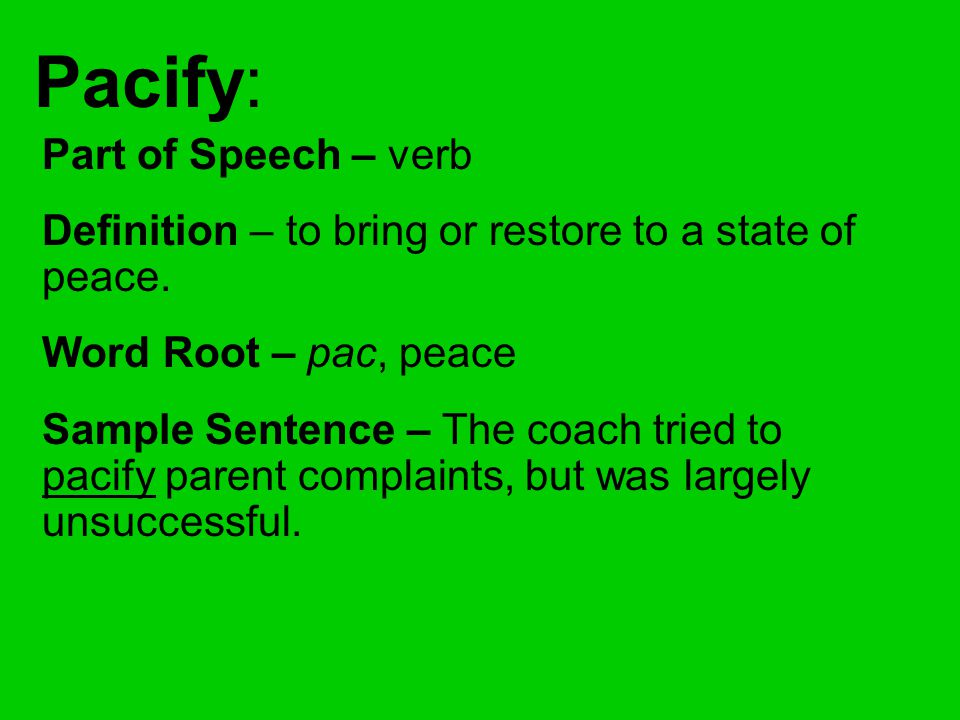 Pacify:

Part of Speech – verb

Definition – to bring or restore to a state of peace.

Word Root – pac, peace

Sample Sentence – The coach tried to pacify parent complaints, but was largely unsuccessful.